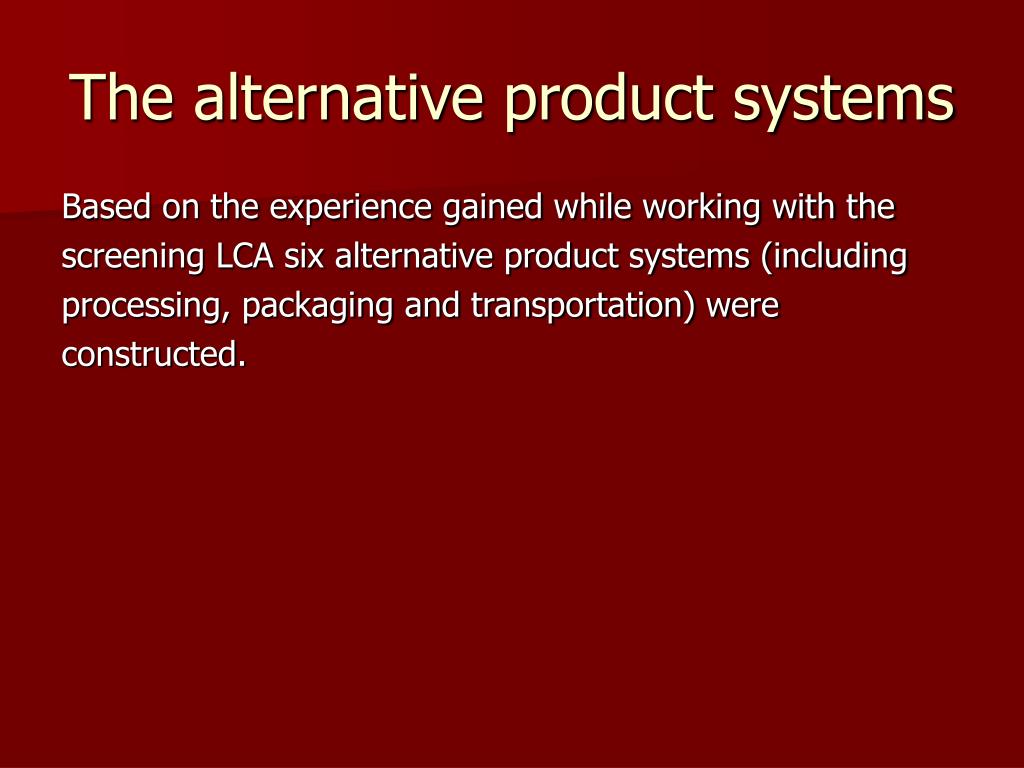 The alternative product systems

Based on the experience gained while working with the screening LCA six alternative product systems (including processing, packaging and transportation) were constructed.